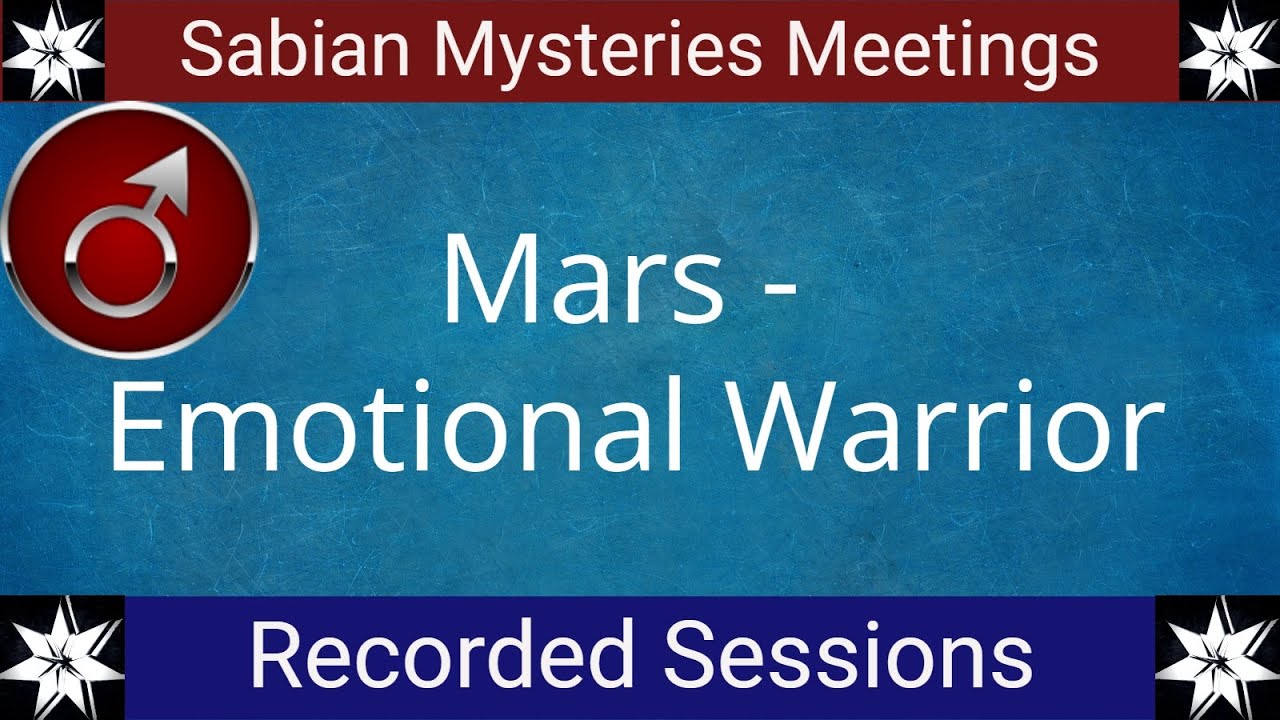 Sabian Mysteries Meetings

Mars -
Emotional Warrior

Recorded Sessions